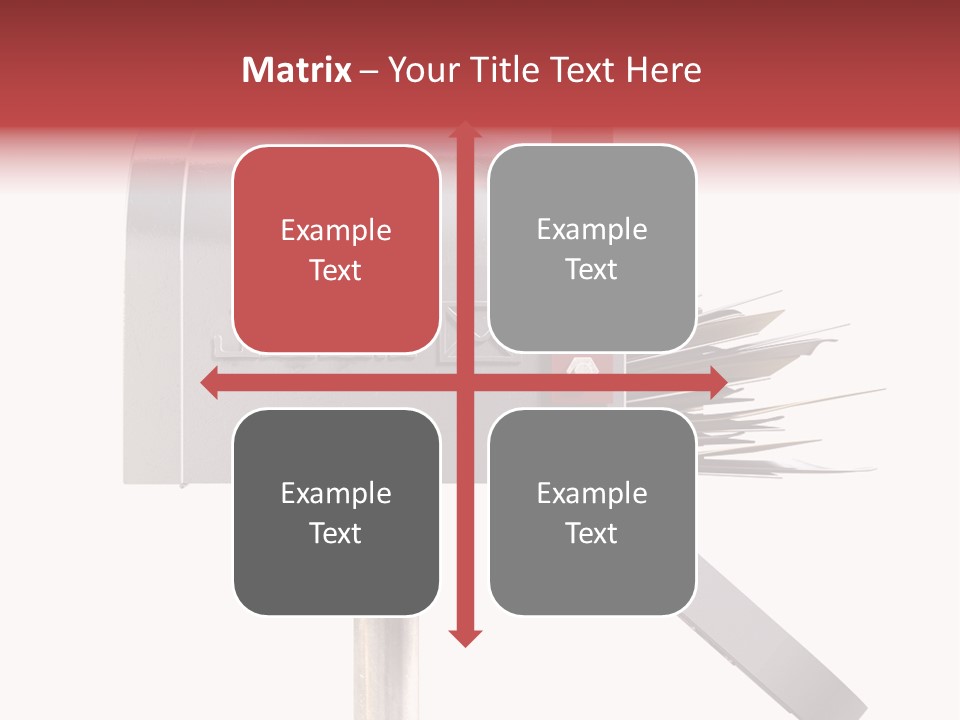 Matrix – Your Title Text Here

Example Text

Example Text

Example Text

Example Text